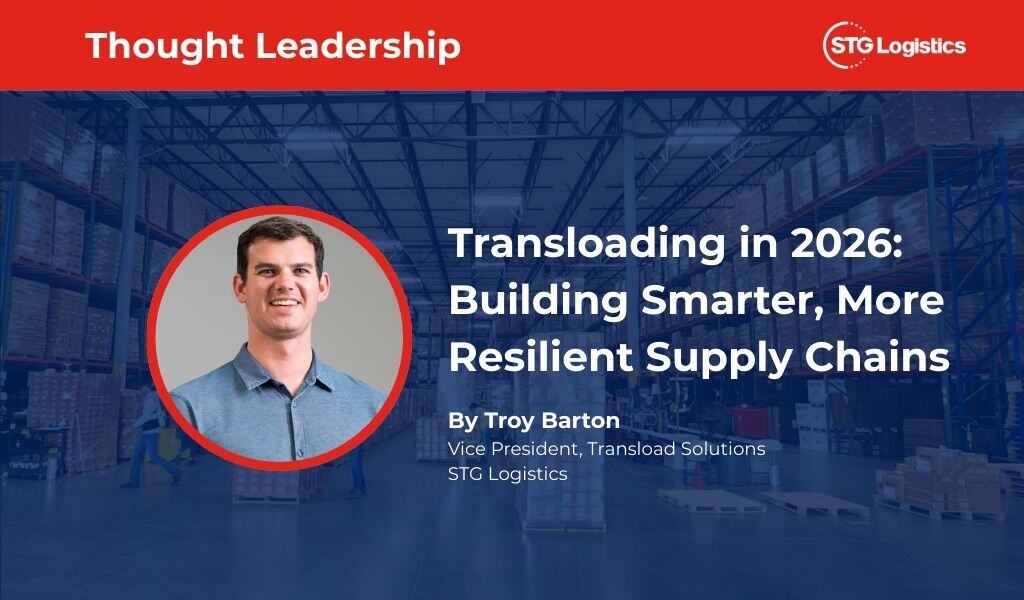 Thought Leadership

STG Logistics

Transloading in 2026: Building Smarter, More Resilient Supply Chains

By Troy Barton
Vice President, Transload Solutions
STG Logistics